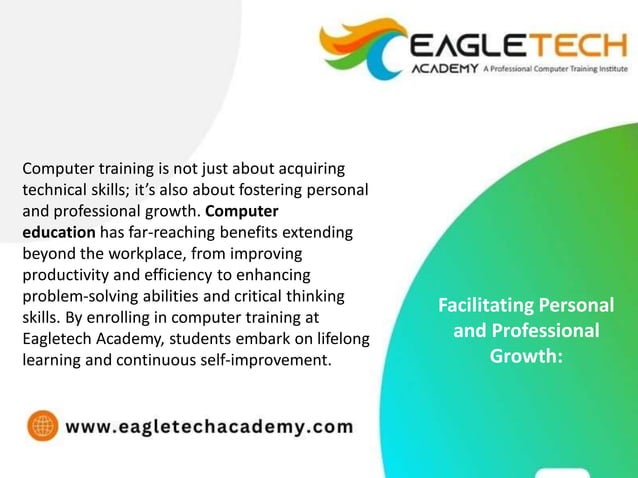 EAGLETECH
ACADEMY A Professional Computer Training Institute

Computer training is not just about acquiring technical skills; it's also about fostering personal and professional growth. Computer education has far-reaching benefits extending beyond the workplace, from improving productivity and efficiency to enhancing problem-solving abilities and critical thinking skills. By enrolling in computer training at Eagletech Academy, students embark on lifelong learning and continuous self-improvement.

Facilitating Personal and Professional Growth:

www.eagletechacademy.com